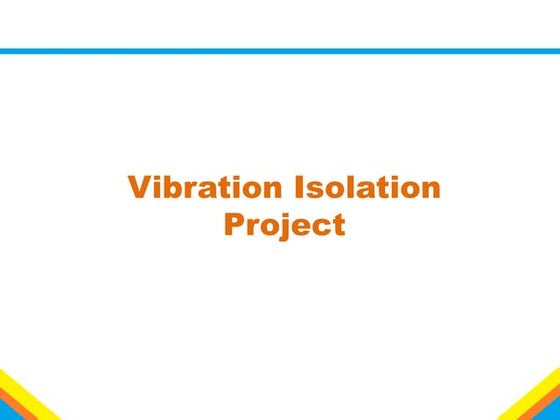 Vibration Isolation Project